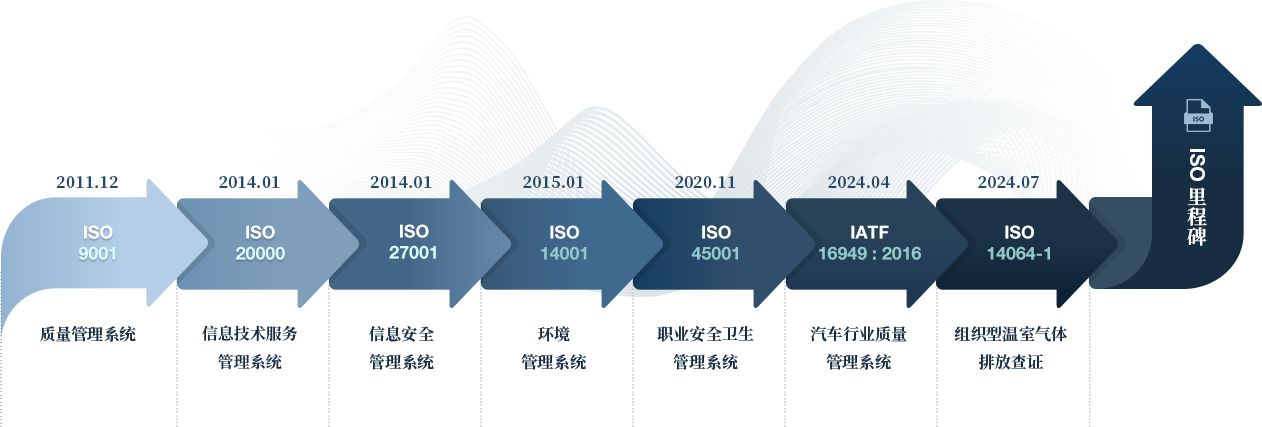 2011.12
ISO
9001
质量管理系统

2014.01
ISO
20000
信息技术服务
管理系统

2014.01
ISO
27001
信息安全
管理系统

2015.01
ISO
14001
环境
管理系统

2020.11
ISO
45001
职业安全卫生
管理系统

2024.04
IATF
16949 : 2016
汽车行业质量
管理系统

2024.07
ISO
14064-1
组织型温室气体
排放查证

ISO
ISO 里程碑